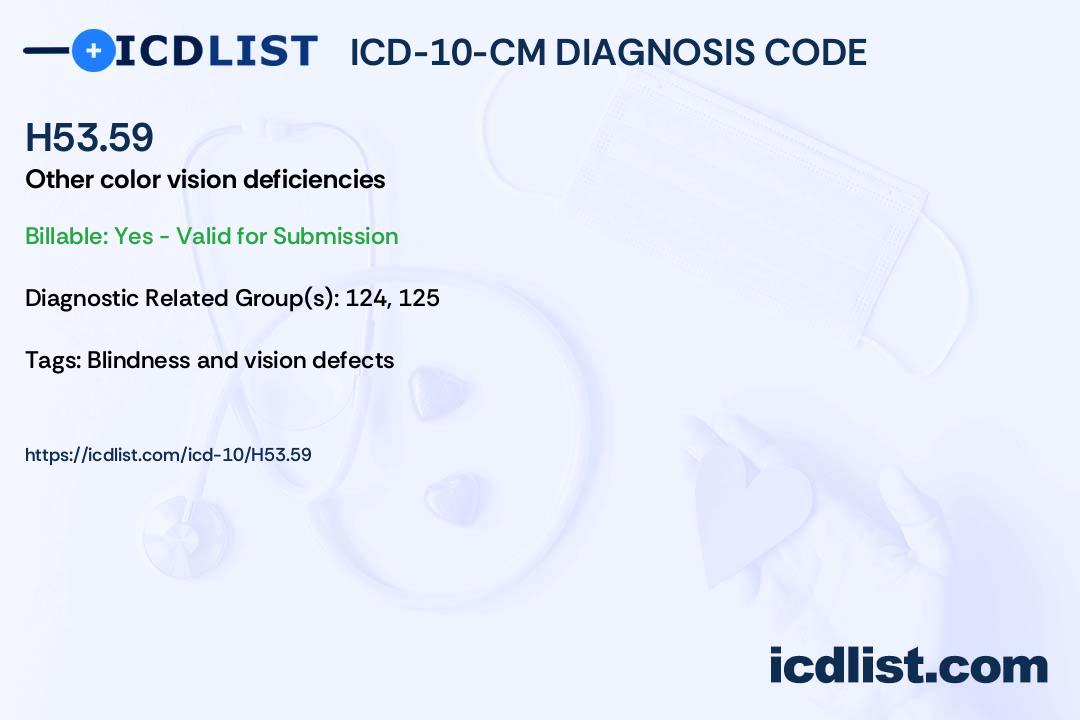 ICDLIST ICD-10-CM DIAGNOSIS CODE

H53.59

Other color vision deficiencies

Billable: Yes - Valid for Submission

Diagnostic Related Group(s): 124, 125

Tags: Blindness and vision defects

https://icdlist.com/icd-10/H53.59

icdlist.com